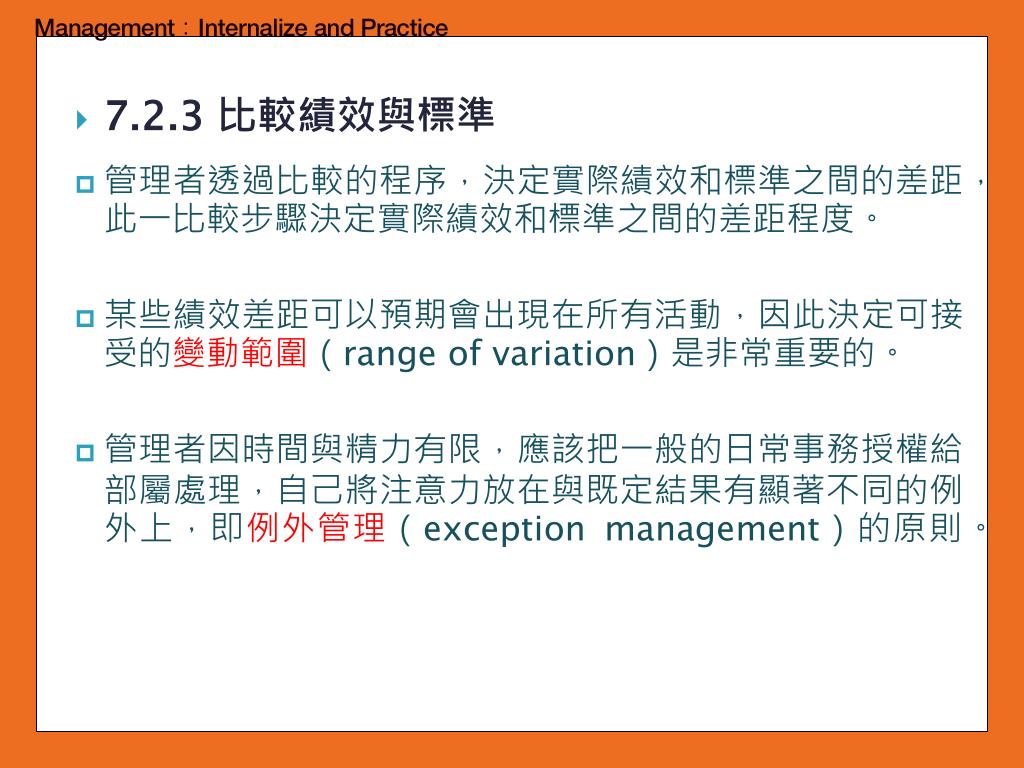 Management：Internalize and Practice

7.2.3 比較績效與標準

管理者透過比較的程序，決定實際績效和標準之間的差距，此一比較步驟決定實際績效和標準之間的差距程度。

某些績效差距可以預期會出現在所有活動，因此決定可接受的變動範圍（range of variation）是非常重要的。

管理者因時間與精力有限，應該把一般的日常事務授權給部屬處理，自己將注意力放在與既定結果有顯著不同的例外上，即例外管理（exception management）的原則。